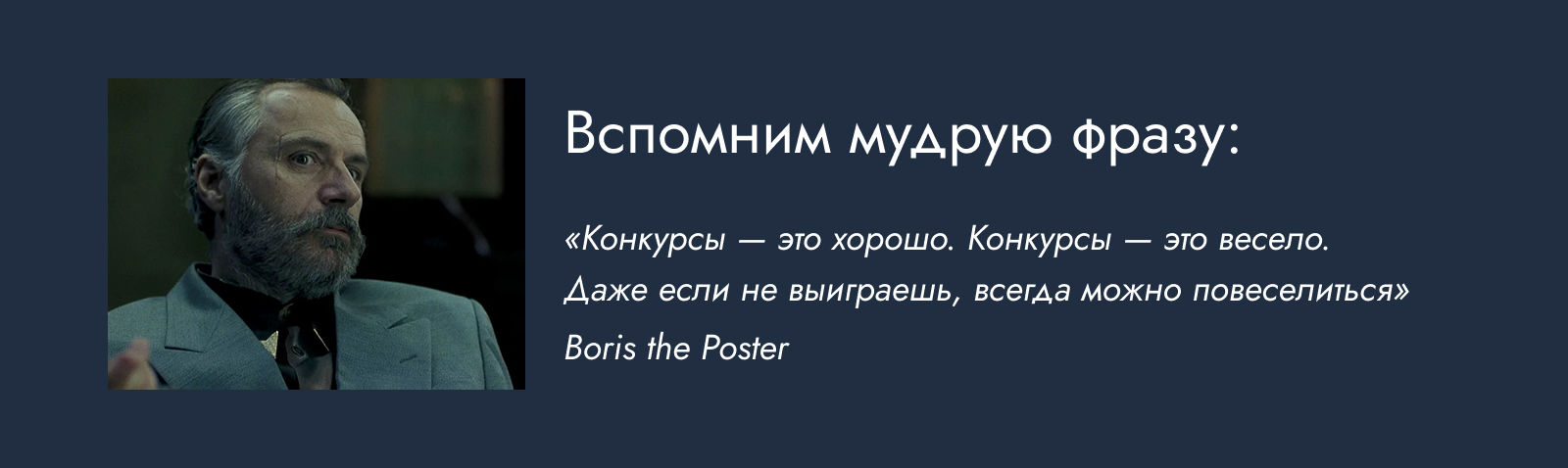 Вспомним мудрую фразу:

«Конкурсы — это хорошо. Конкурсы — это весело. Даже если не выиграешь, всегда можно повеселиться»

Boris the Poster